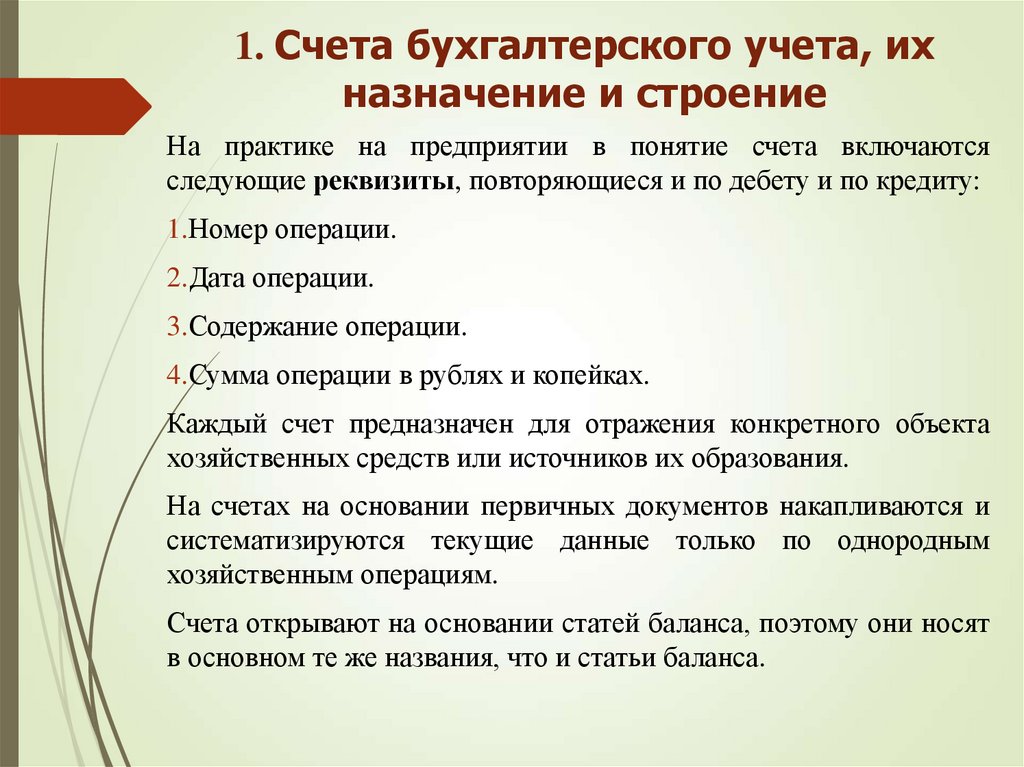 1. Счета бухгалтерского учета, их назначение и строение

На практике на предприятии в понятие счета включаются следующие реквизиты, повторяющиеся и по дебету и по кредиту:

1.Номер операции.

2.Дата операции.

3.Содержание операции.

4.Сумма операции в рублях и копейках.

Каждый счет предназначен для отражения конкретного объекта хозяйственных средств или источников их образования.

На счетах на основании первичных документов накапливаются и систематизируются текущие данные только по однородным хозяйственным операциям.

Счета открывают на основании статей баланса, поэтому они носят в основном те же названия, что и статьи баланса.